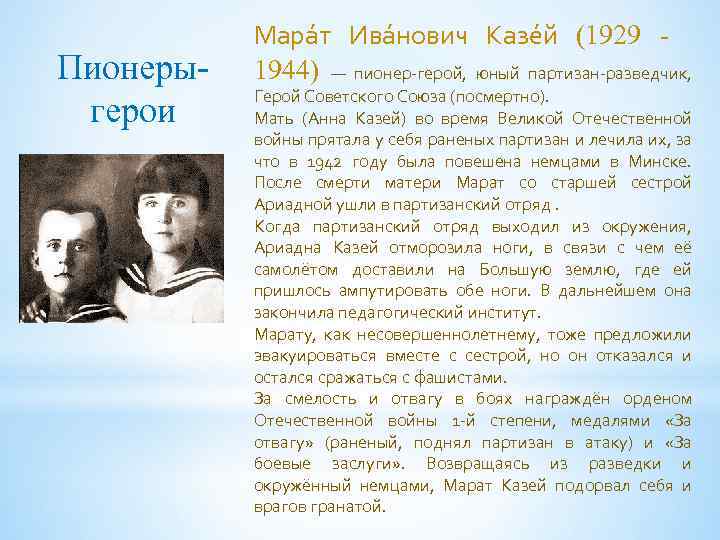 Пионеры-герои

Мара́т Ива́нович Казе́й (1929 - 1944) — пионер-герой, юный партизан-разведчик, Герой Советского Союза (посмертно).

Мать (Анна Казей) во время Великой Отечественной войны прятала у себя раненых партизан и лечила их, за что в 1942 году была повешена немцами в Минске. После смерти матери Марат со старшей сестрой Ариадной ушли в партизанский отряд .

Когда партизанский отряд выходил из окружения, Ариадна Казей отморозила ноги, в связи с чем её самолётом доставили на Большую землю, где ей пришлось ампутировать обе ноги. В дальнейшем она закончила педагогический институт.

Марату, как несовершеннолетнему, тоже предложили эвакуироваться вместе с сестрой, но он отказался и остался сражаться с фашистами.

За смелость и отвагу в боях награждён орденом Отечественной войны 1-й степени, медалями «За отвагу» (раненый, поднял партизан в атаку) и «За боевые заслуги». Возвращаясь из разведки и окружённый немцами, Марат Казей подорвал себя и врагов гранатой.